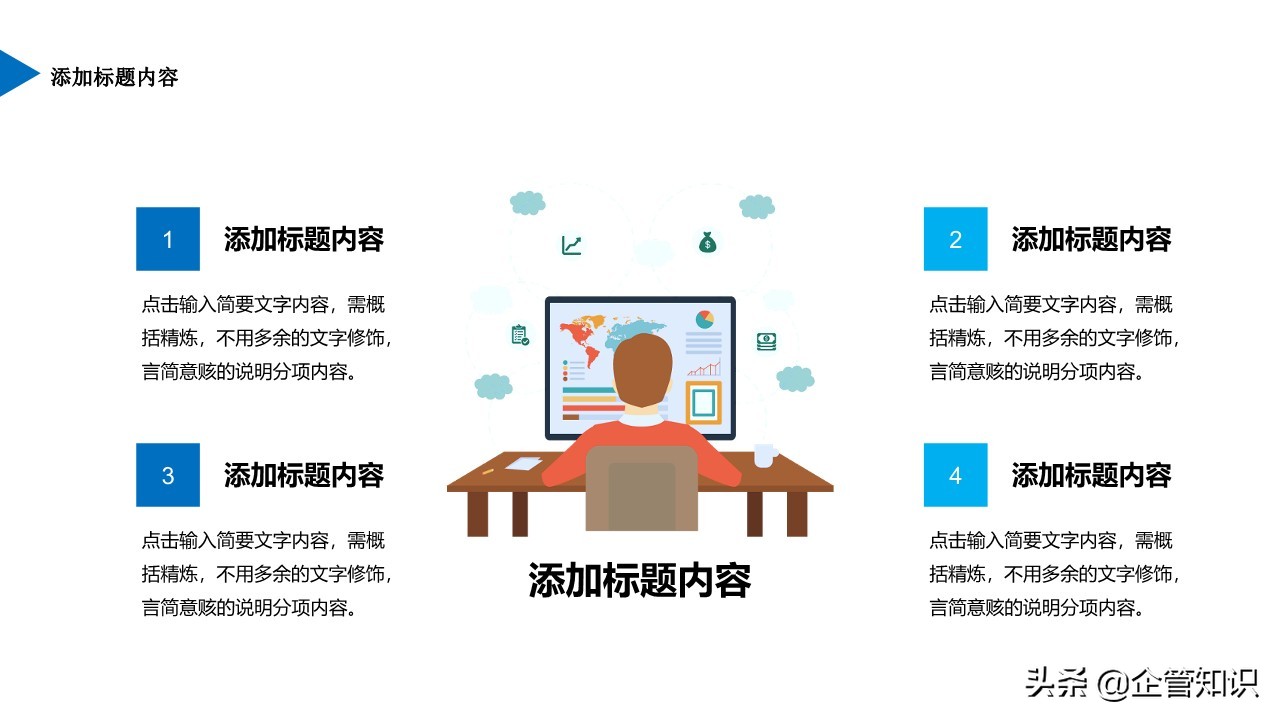 添加标题内容

1 添加标题内容

点击输入简要文字内容，需概括精炼，不用多余的文字修饰，言简意赅的说明分项内容。

3 添加标题内容

点击输入简要文字内容，需概括精炼，不用多余的文字修饰，言简意赅的说明分项内容。

添加标题内容

2 添加标题内容

点击输入简要文字内容，需概括精炼，不用多余的文字修饰，言简意赅的说明分项内容。

4 添加标题内容

点击输入简要文字内容，需概括精炼，不用多余的文字修饰，言简意赅的说明分项内容。

头条 @企管知识